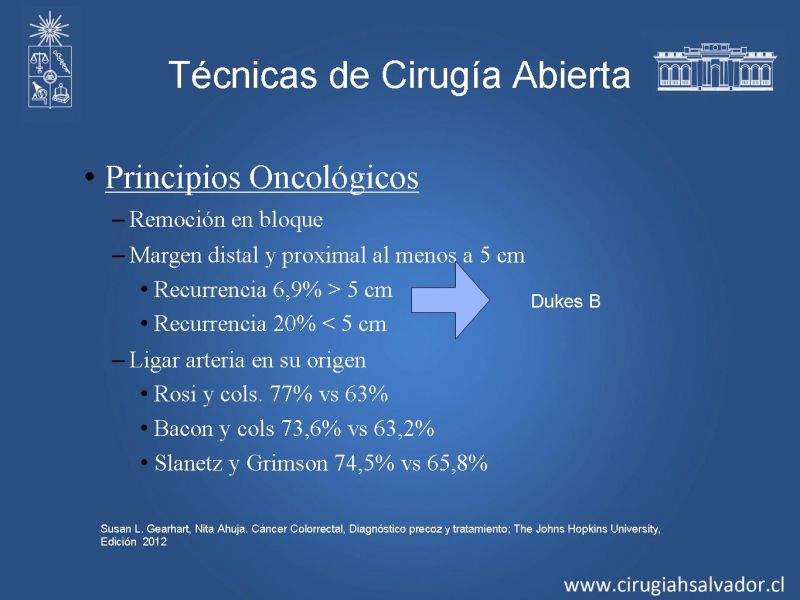 Técnicas de Cirugía Abierta

• Principios Oncológicos
– Remoción en bloque
– Margen distal y proximal al menos a 5 cm
• Recurrencia 6,9% > 5 cm
• Recurrencia 20% < 5 cm

Dukes B

– Ligar arteria en su origen
• Rosi y cols. 77% vs 63%
• Bacon y cols 73,6% vs 63,2%
• Slanetz y Grimson 74,5% vs 65,8%

Susan L. Gearhart, Nita Ahuja. Cáncer Colorrectal, Diagnóstico precoz y tratamiento; The Johns Hopkins University, Edición 2012

www.cirugiahsalvador.cl